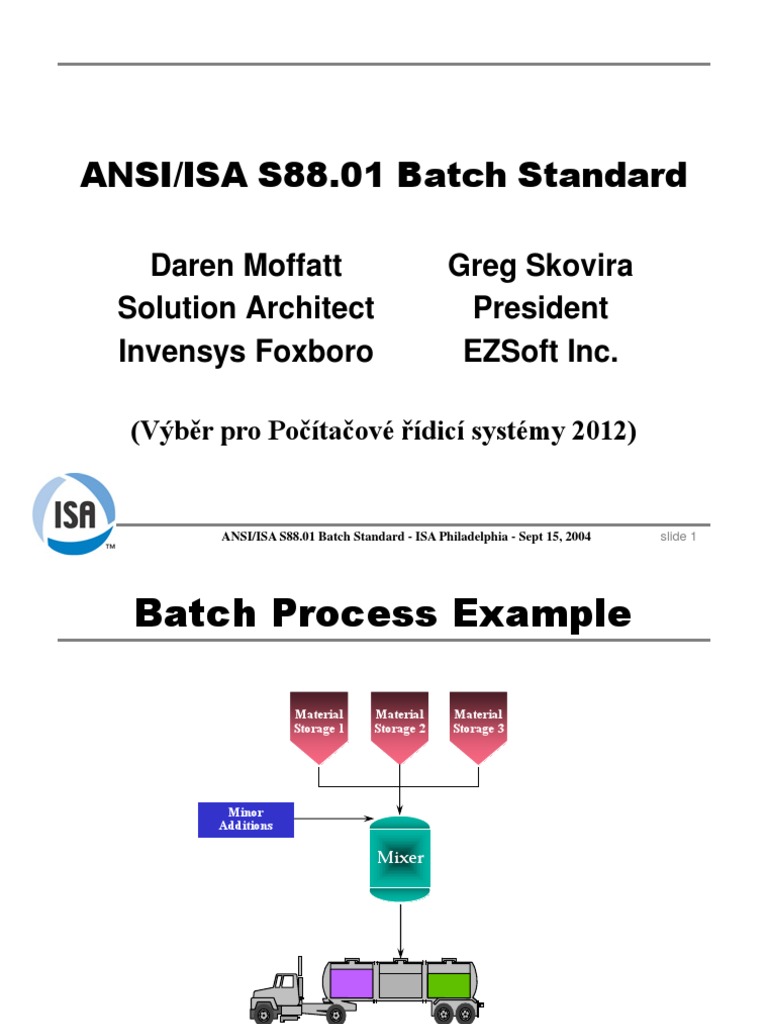 ANSI/ISA S88.01 Batch Standard

Daren Moffatt
Solution Architect
Invensys Foxboro

Greg Skovira
President
EZSoft Inc.

(Výběr pro Počítačové řídicí systémy 2012)

ISA ™

ANSI/ISA S88.01 Batch Standard - ISA Philadelphia - Sept 15, 2004

slide 1

Batch Process Example

Material Storage 1

Material Storage 2

Material Storage 3

Minor Additions

Mixer